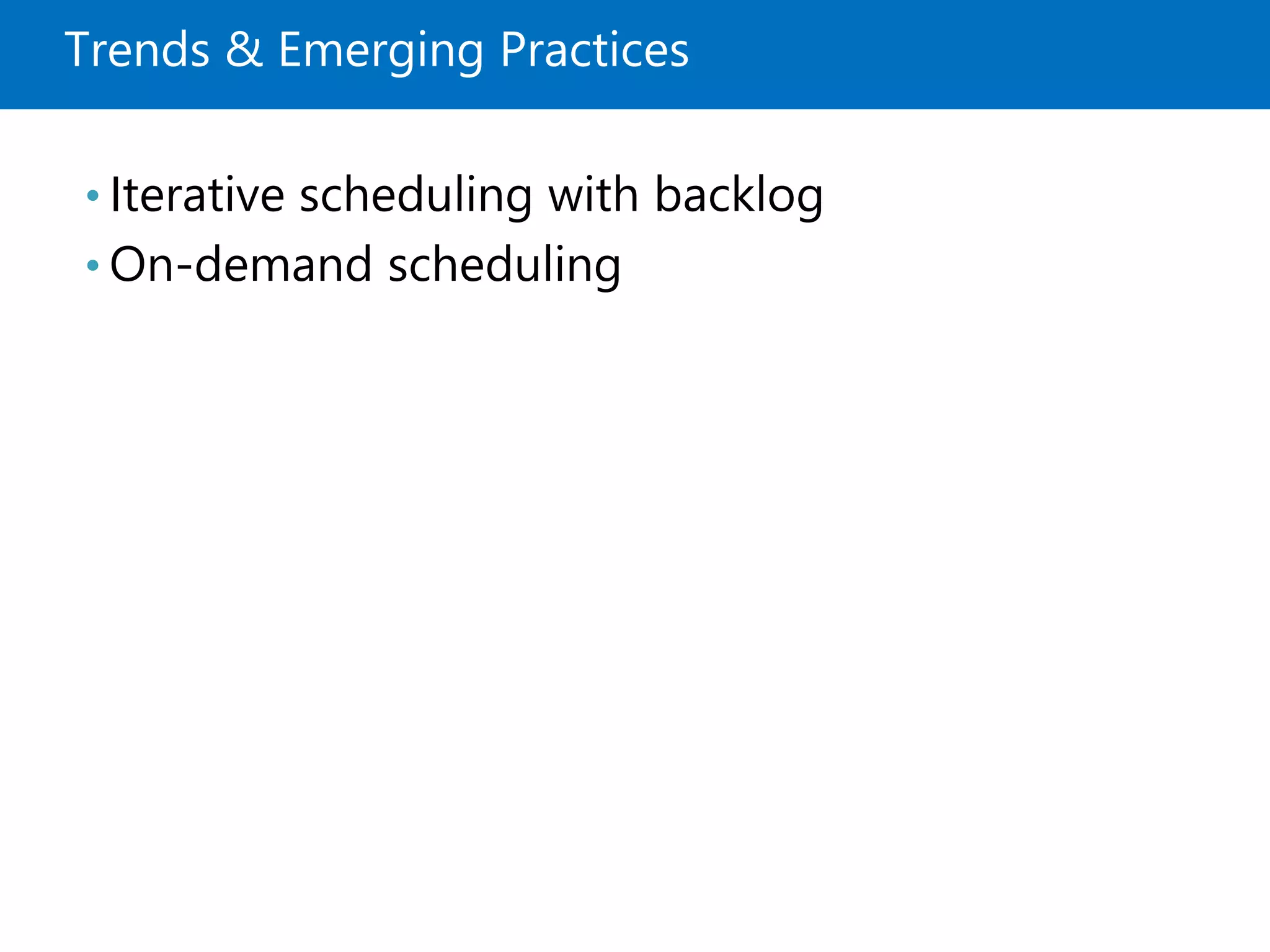 Trends & Emerging Practices

• Iterative scheduling with backlog
• On-demand scheduling